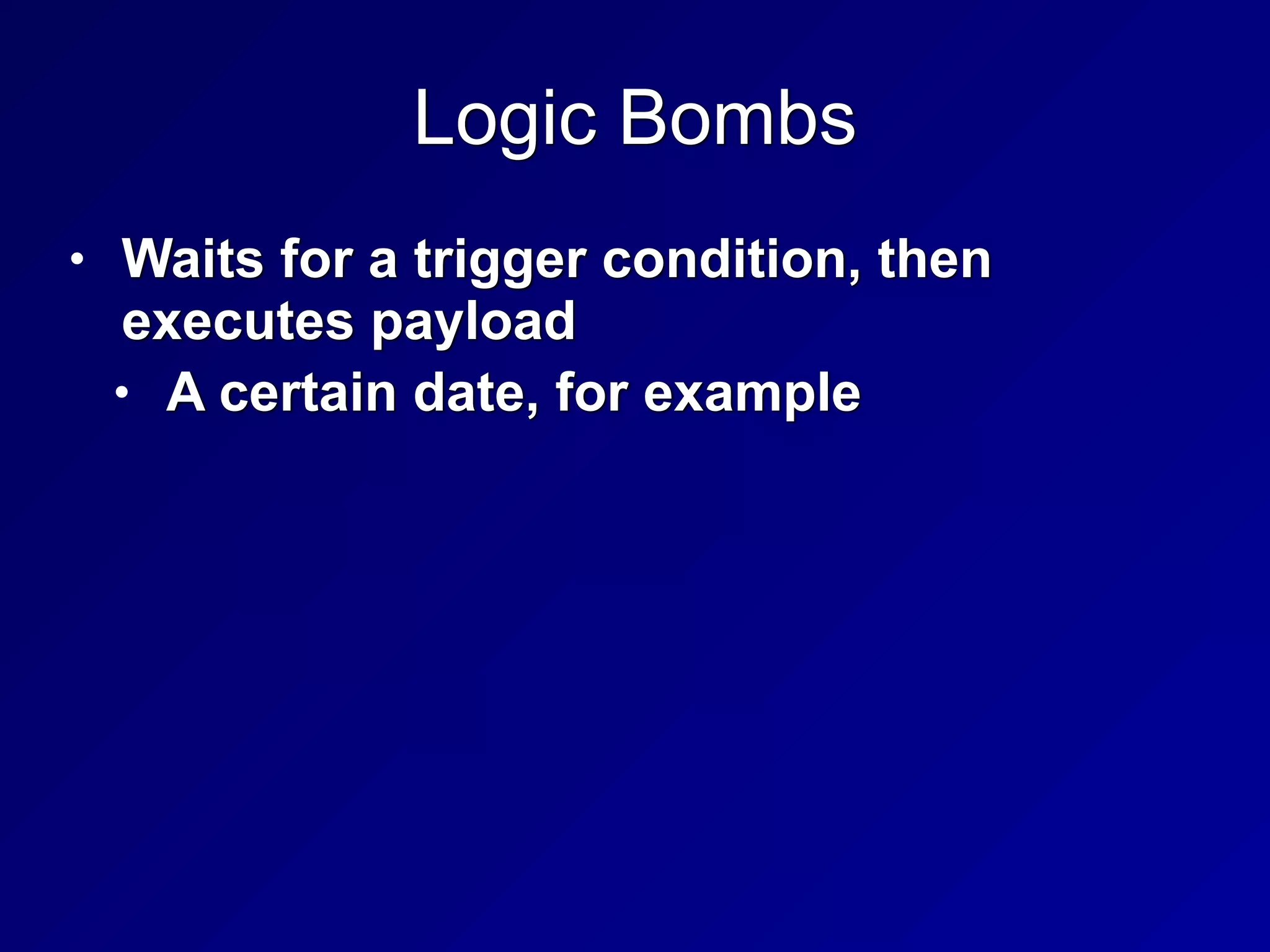 Logic Bombs

• Waits for a trigger condition, then executes payload
  • A certain date, for example